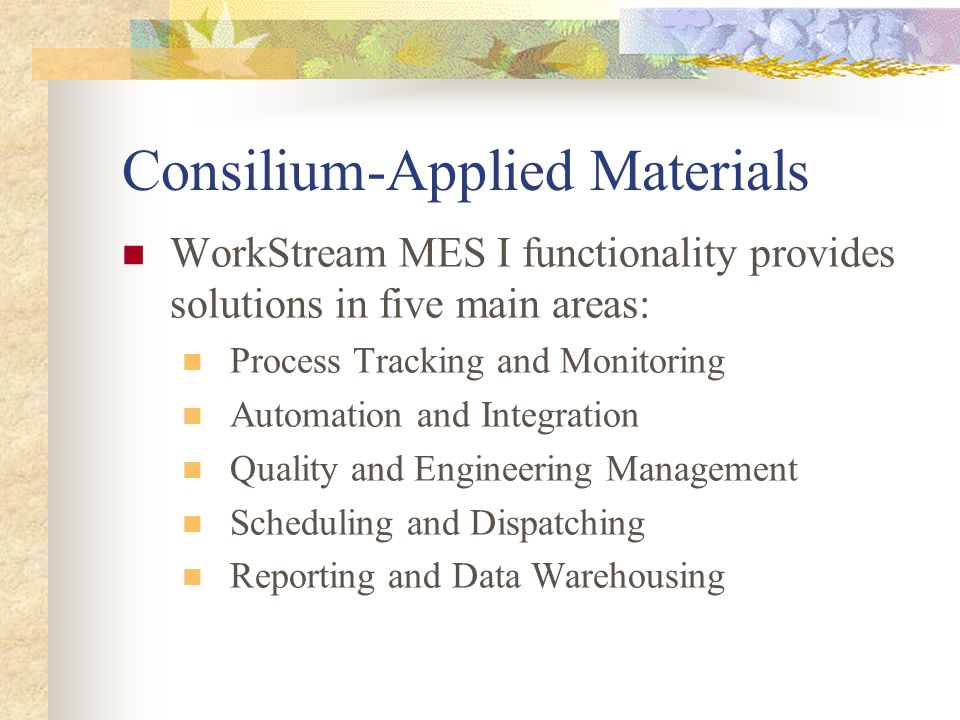 Consilium-Applied Materials

WorkStream MES I functionality provides solutions in five main areas:

Process Tracking and Monitoring

Automation and Integration

Quality and Engineering Management

Scheduling and Dispatching

Reporting and Data Warehousing